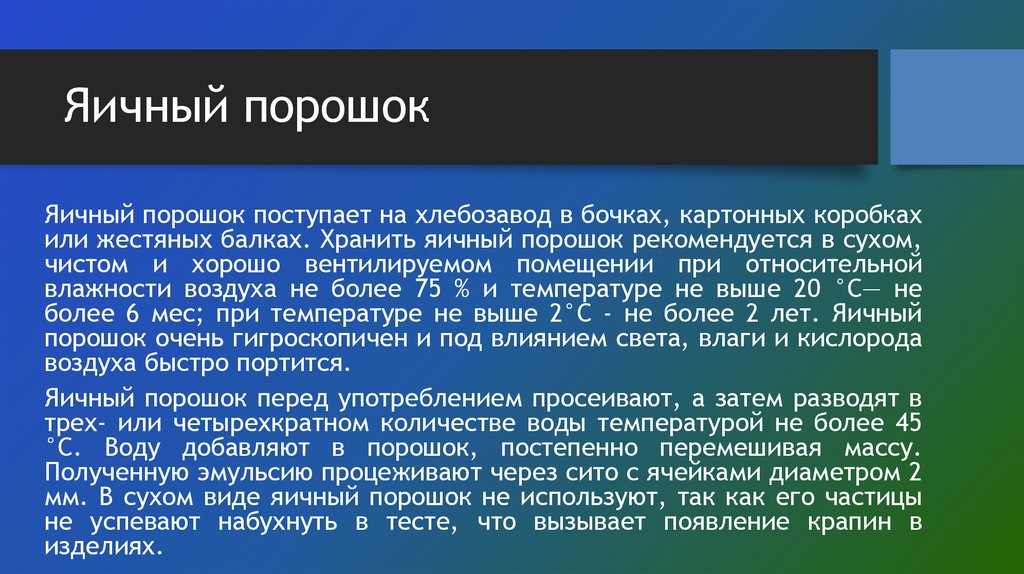 Яичный порошок

Яичный порошок поступает на хлебозавод в бочках, картонных коробках или жестяных балках. Хранить яичный порошок рекомендуется в сухом, чистом и хорошо вентилируемом помещении при относительной влажности воздуха не более 75 % и температуре не выше 20 °С— не более 6 мес; при температуре не выше 2°С - не более 2 лет. Яичный порошок очень гигроскопичен и под влиянием света, влаги и кислорода воздуха быстро портится.

Яичный порошок перед употреблением просеивают, а затем разводят в трех- или четырехкратном количестве воды температурой не более 45 °С. Воду добавляют в порошок, постепенно перемешивая массу. Полученную эмульсию процеживают через сито с ячейками диаметром 2 мм. В сухом виде яичный порошок не используют, так как его частицы не успевают набухнуть в тесте, что вызывает появление крапин в изделиях.